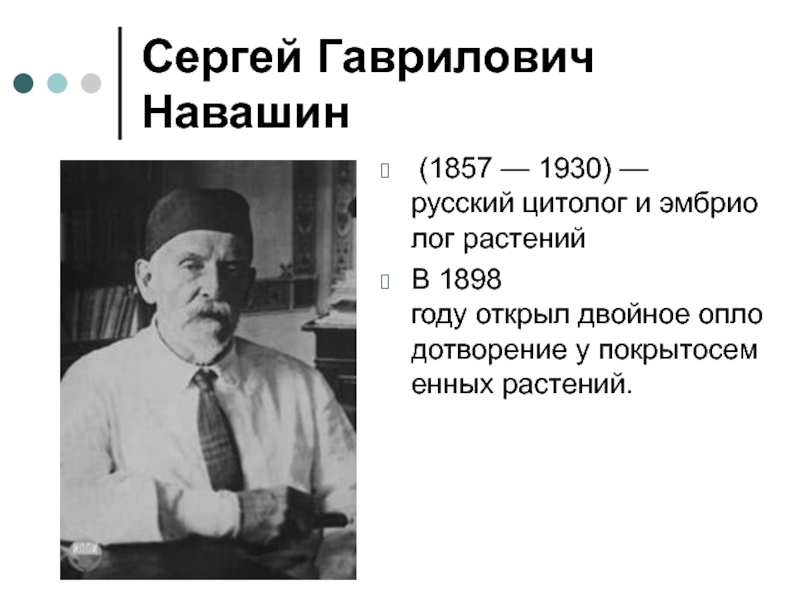 Сергей Гаврилович Навашин

(1857 — 1930) — русский цитолог и эмбрио лог растений

В 1898 году открыл двойное опло дотворение у покрытосем енных растений.